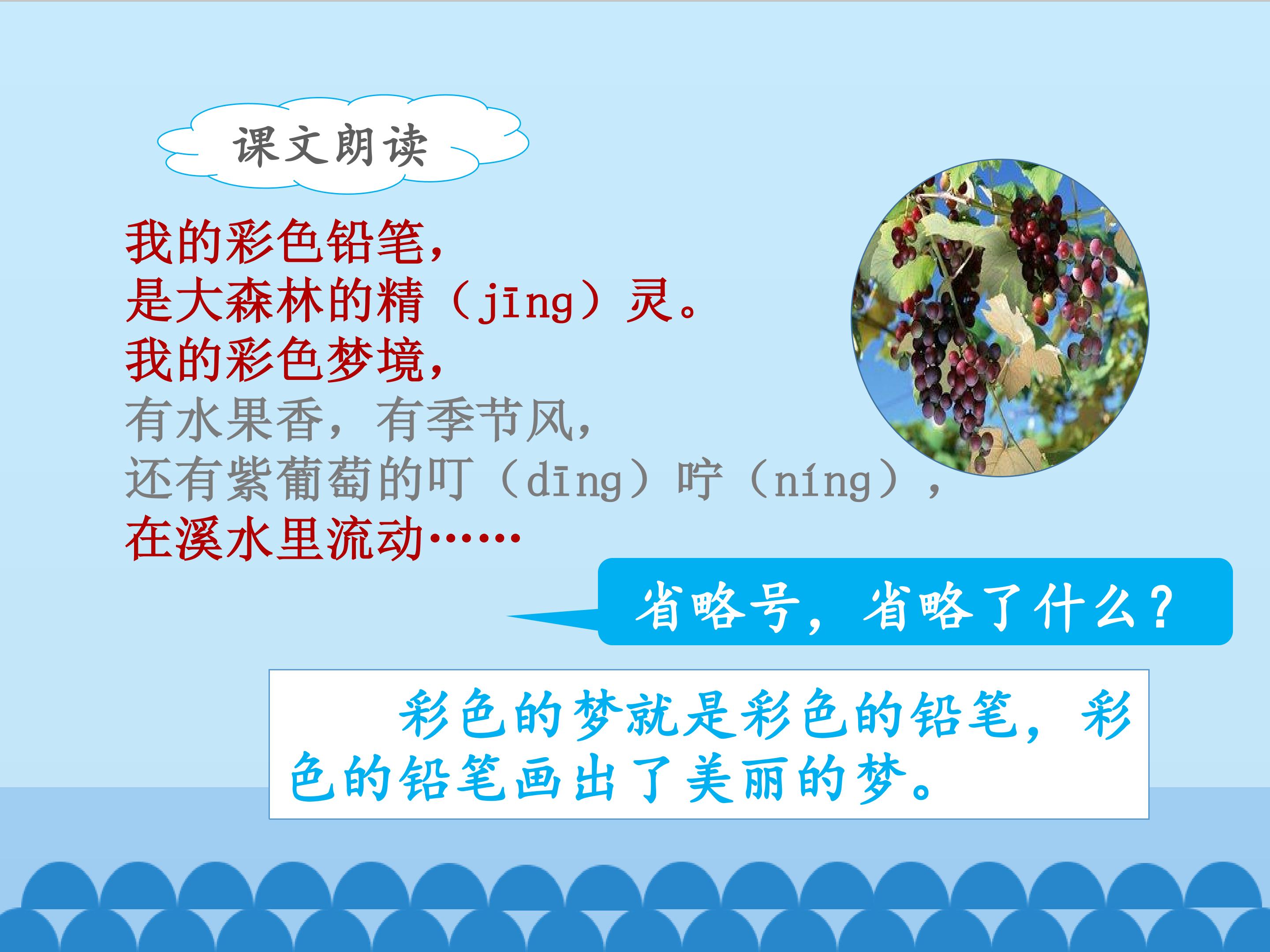 课文朗读

我的彩色铅笔，
是大森林的精（jīng）灵。
我的彩色梦境，
有水果香，有季节风，
还有紫葡萄的叮（dīng）咛（níng），
在溪水里流动……

省略号，省略了什么？

彩色的梦就是彩色的铅笔，彩色的铅笔画出了美丽的梦。